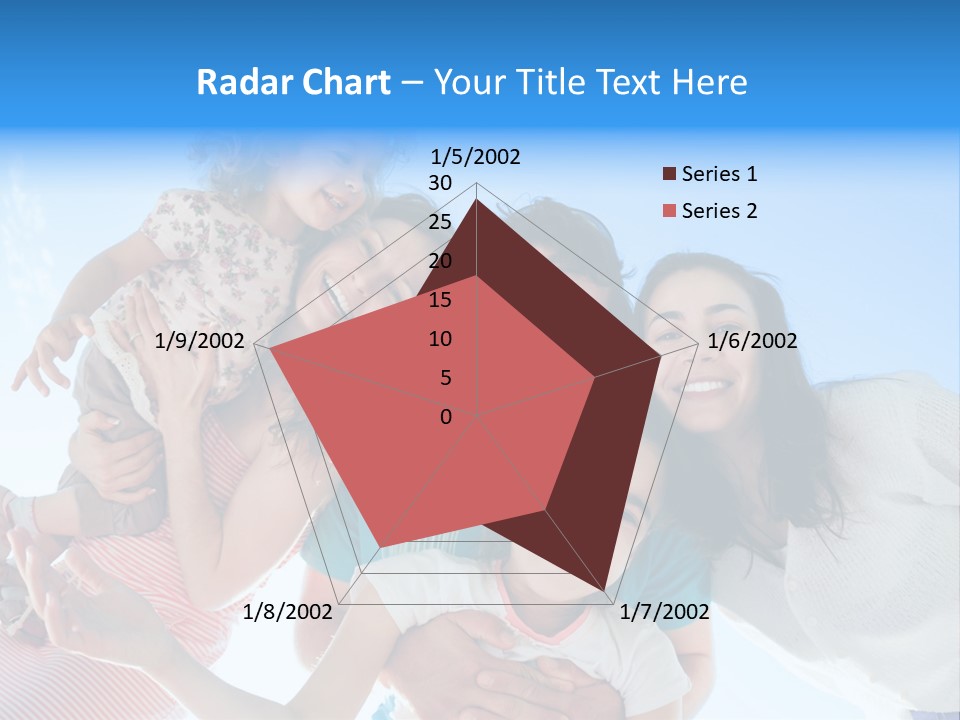 Radar Chart – Your Title Text Here

1/5/2002

30
25
20
15
10
5
0

1/6/2002

1/7/2002

1/8/2002

1/9/2002

Series 1
Series 2